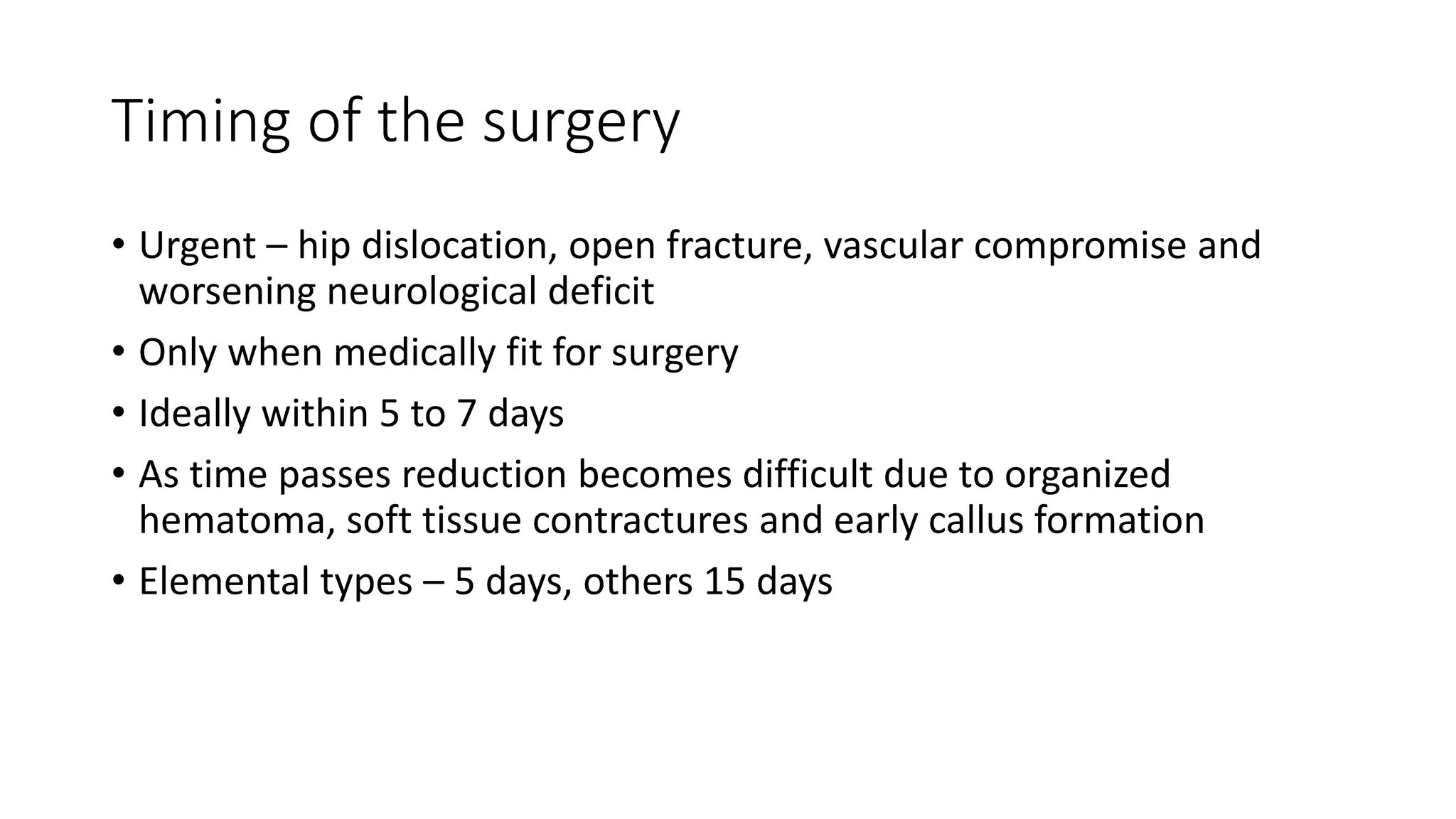 Timing of the surgery

• Urgent – hip dislocation, open fracture, vascular compromise and worsening neurological deficit

• Only when medically fit for surgery

• Ideally within 5 to 7 days

• As time passes reduction becomes difficult due to organized hematoma, soft tissue contractures and early callus formation

• Elemental types – 5 days, others 15 days